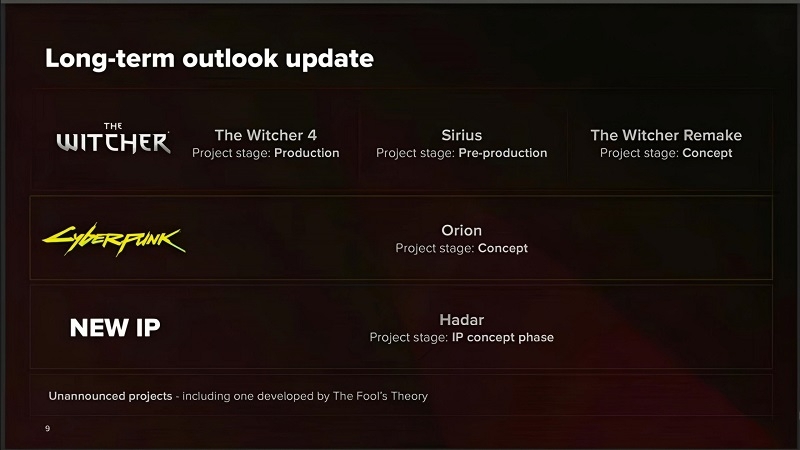 Long-term outlook update

THE WITCHER

The Witcher 4
Project stage: Production

Sirius
Project stage: Pre-production

The Witcher Remake
Project stage: Concept

Cyberpunk

Orion
Project stage: Concept

NEW IP

Hadar
Project stage: IP concept phase

Unannounced projects - including one developed by The Fool's Theory

9